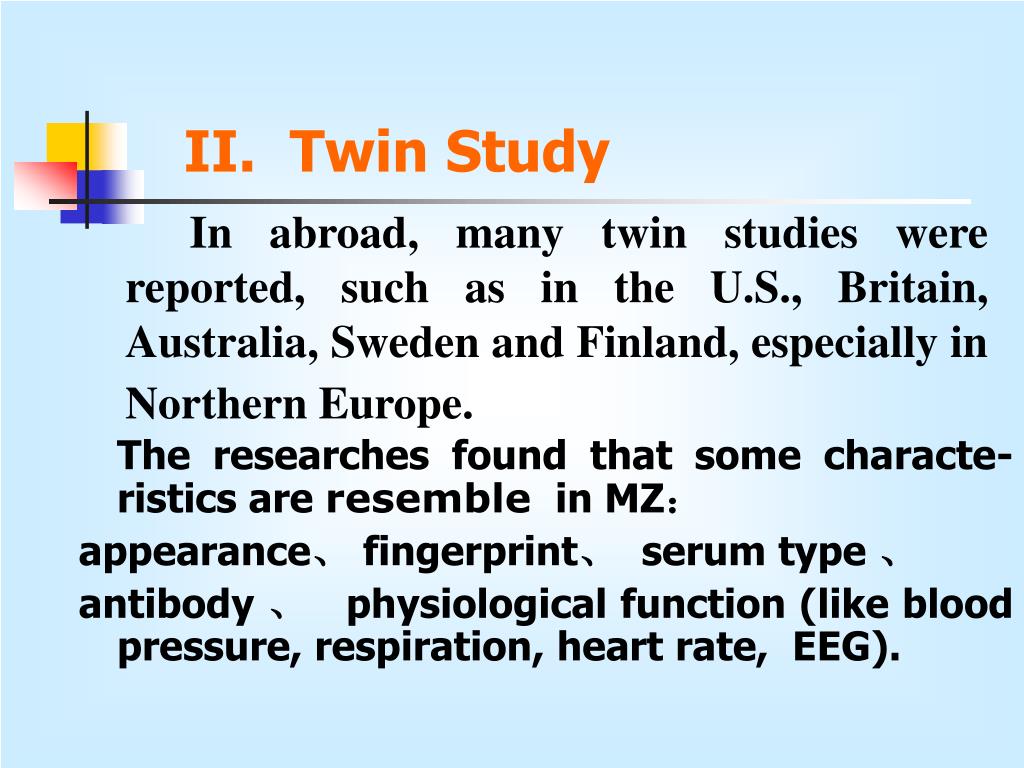 II. Twin Study

In abroad, many twin studies were reported, such as in the U.S., Britain, Australia, Sweden and Finland, especially in Northern Europe.

The researches found that some characteristics are resemble in MZ：

appearance、 fingerprint、 serum type 、

antibody 、 physiological function (like blood pressure, respiration, heart rate, EEG).